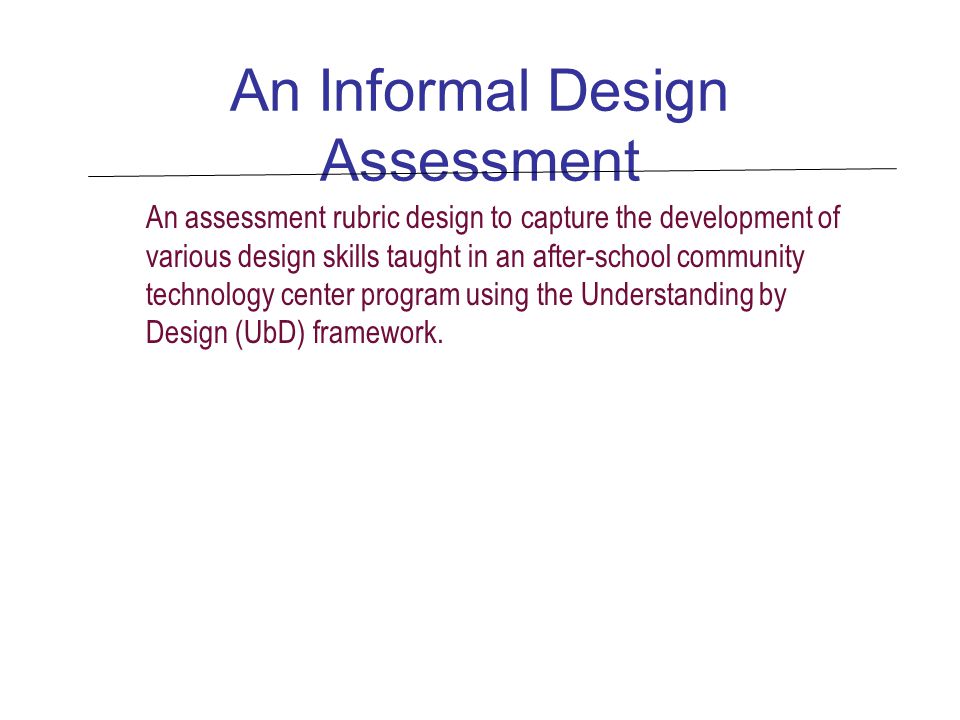 An Informal Design Assessment

An assessment rubric design to capture the development of various design skills taught in an after-school community technology center program using the Understanding by Design (UbD) framework.